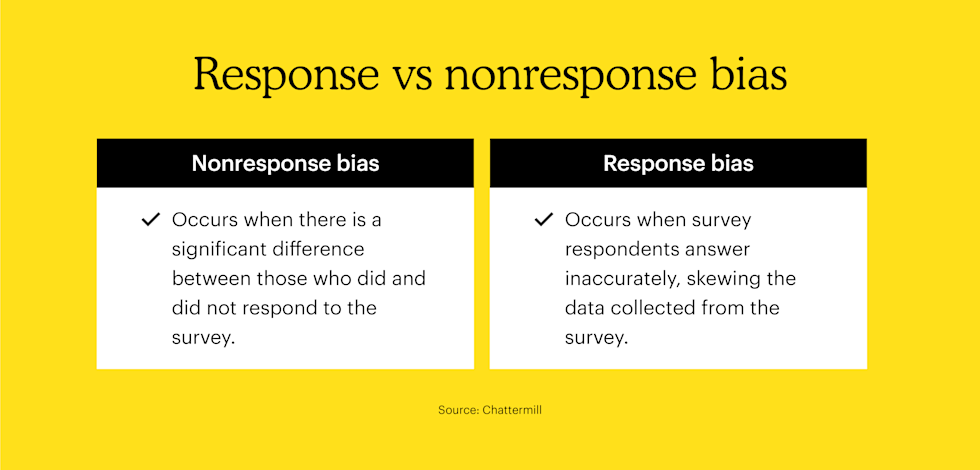 Response vs nonresponse bias

Nonresponse bias

✓ Occurs when there is a significant difference between those who did and did not respond to the survey.

Response bias

✓ Occurs when survey respondents answer inaccurately, skewing the data collected from the survey.

Source: Chattermill